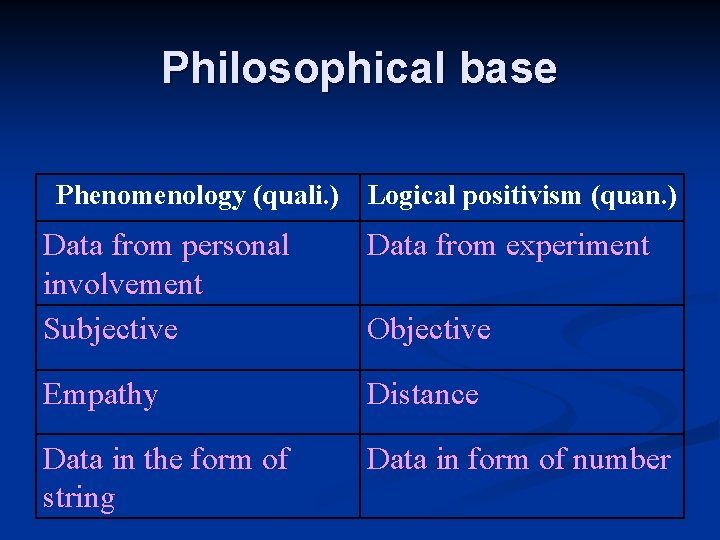 Philosophical base

| Phenomenology (quali.) | Logical positivism (quan.) |
|---|---|
| Data from personal involvement | Data from experiment |
| Subjective | Objective |
| Empathy | Distance |
| Data in the form of string | Data in form of number |